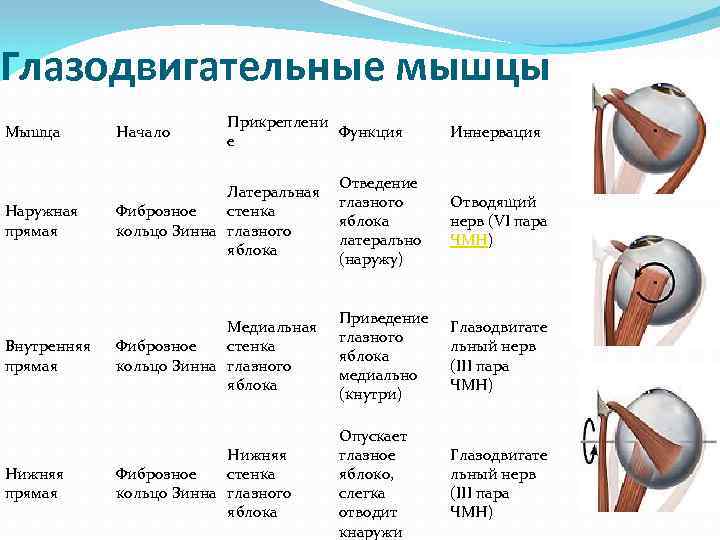 Глазодвигательные мышцы

| Мышца | Начало | Прикрепление | Функция | Иннервация |
|---|---|---|---|---|
| Наружная прямая | Фиброзное кольцо Зинна | Латеральная стенка глазного яблока | Отведение глазного яблока латерально (наружу) | Отводящий нерв (VI пара ЧМН) |
| Внутренняя прямая | Фиброзное кольцо Зинна | Медиальная стенка глазного яблока | Приведение глазного яблока медиально (кнутри) | Глазодвигательный нерв (III пара ЧМН) |
| Нижняя прямая | Фиброзное кольцо Зинна | Нижняя стенка глазного яблока | Опускает глазное яблоко, слегка отводит кнаружи | Глазодвигательный нерв (III пара ЧМН) |